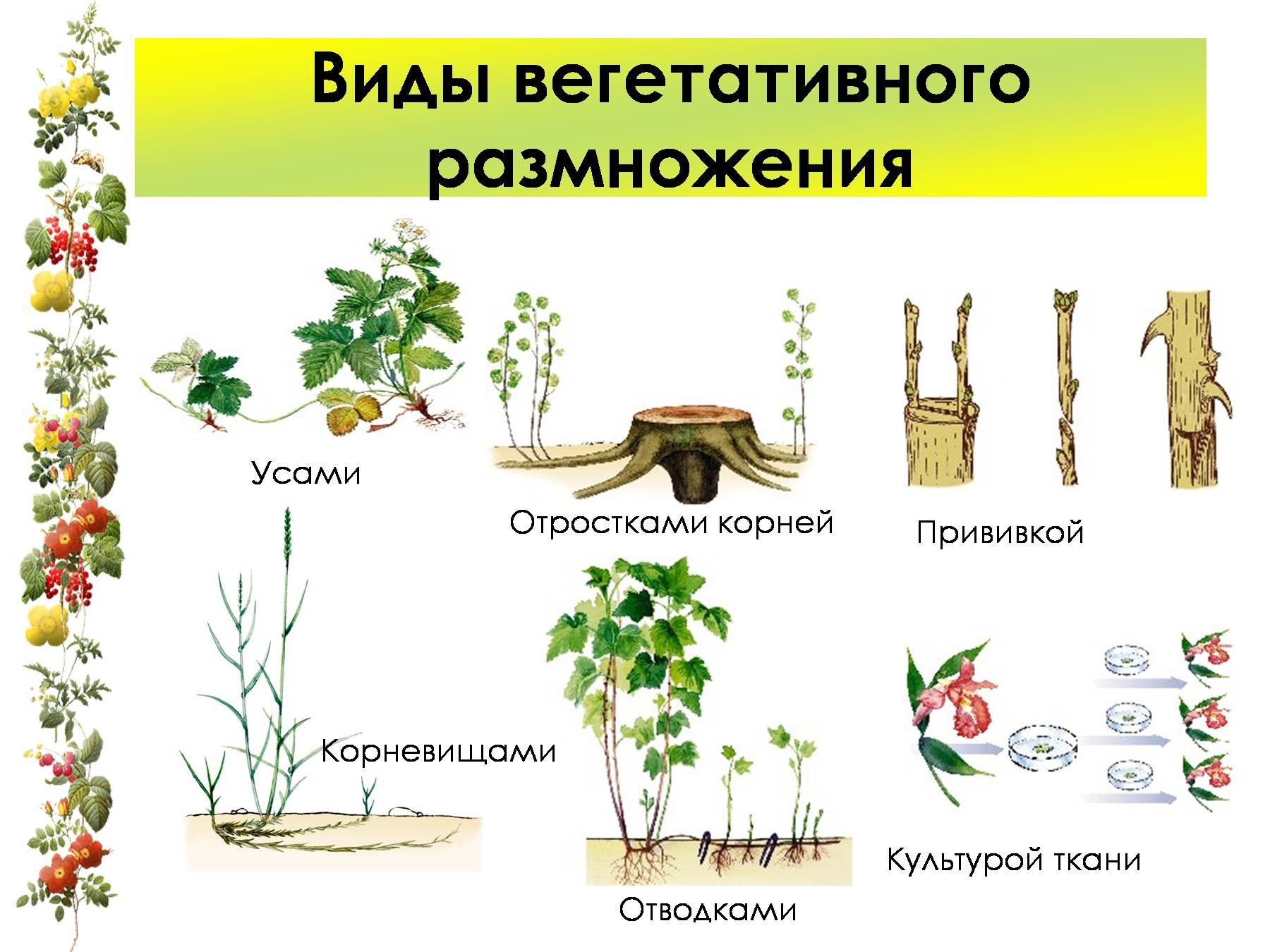 Виды вегетативного размножения

Усами

Отростками корней

Прививкой

Корневищами

Отводками

Культурой ткани